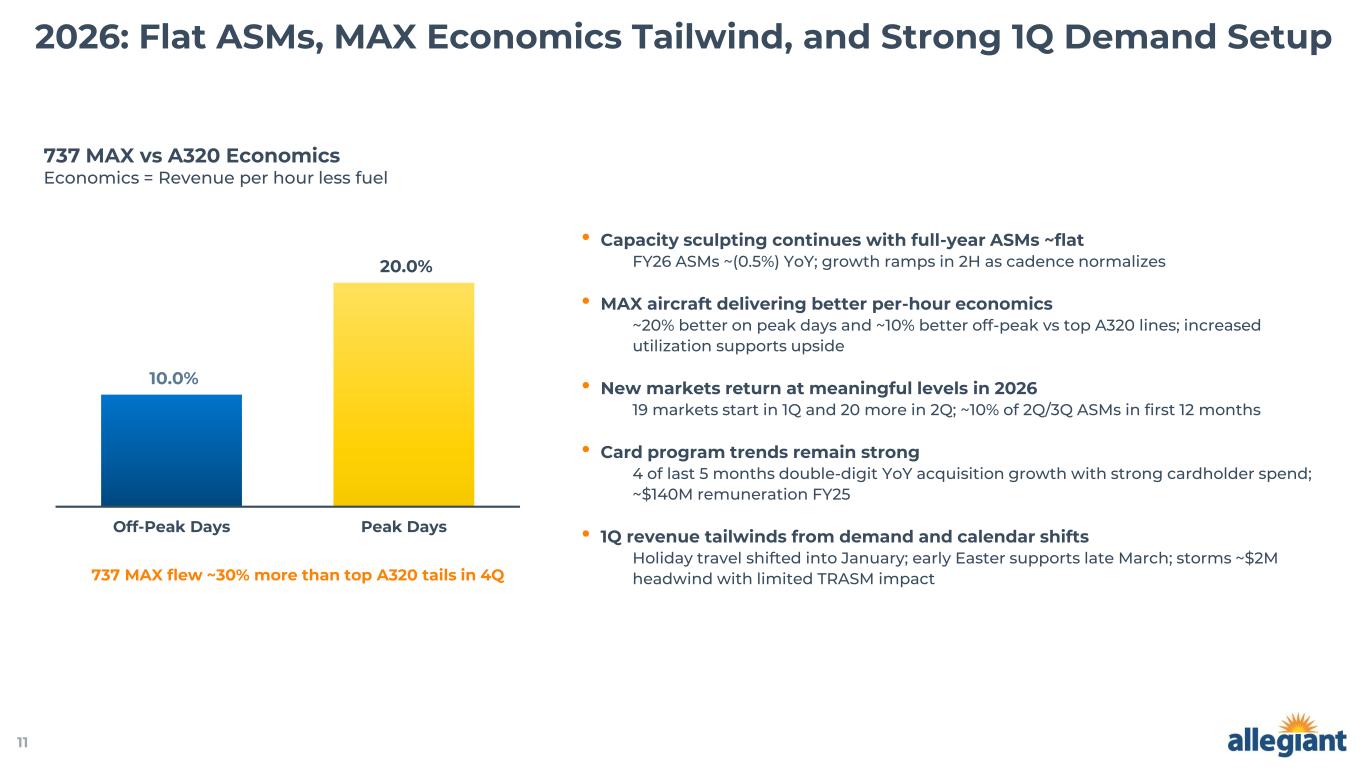 2026: Flat ASMs, MAX Economics Tailwind, and Strong 1Q Demand Setup

737 MAX vs A320 Economics
Economics = Revenue per hour less fuel

10.0%

20.0%

Off-Peak Days

Peak Days

737 MAX flew ~30% more than top A320 tails in 4Q

• Capacity sculpting continues with full-year ASMs ~flat
FY26 ASMs ~(0.5%) YoY; growth ramps in 2H as cadence normalizes

• MAX aircraft delivering better per-hour economics
~20% better on peak days and ~10% better off-peak vs top A320 lines; increased utilization supports upside

• New markets return at meaningful levels in 2026
19 markets start in 1Q and 20 more in 2Q; ~10% of 2Q/3Q ASMs in first 12 months

• Card program trends remain strong
4 of last 5 months double-digit YoY acquisition growth with strong cardholder spend; ~$140M remuneration FY25

• 1Q revenue tailwinds from demand and calendar shifts
Holiday travel shifted into January; early Easter supports late March; storms ~$2M headwind with limited TRASM impact

11

allegiant